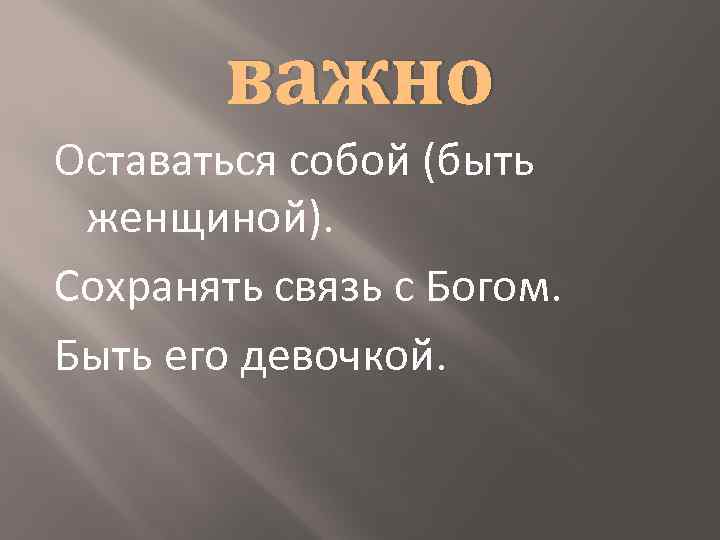 важно

Оставаться собой (быть женщиной).

Сохранять связь с Богом.

Быть его девочкой.